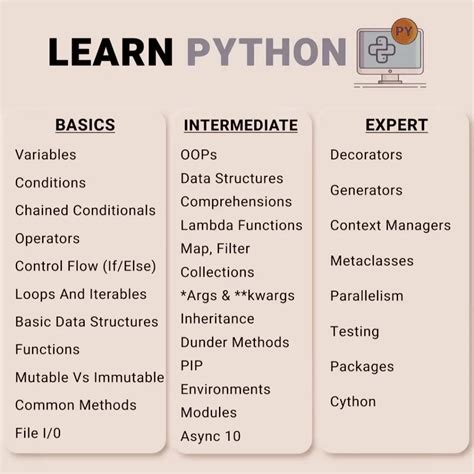 LEARN PYTHON

PY

BASICS
Variables
Conditions
Chained Conditionals
Operators
Control Flow (If/Else)
Loops And Iterables
Basic Data Structures
Functions
Mutable Vs Immutable
Common Methods
File I/0

INTERMEDIATE
OOPs
Data Structures
Comprehensions
Lambda Functions
Map, Filter
Collections
*Args & **kwargs
Inheritance
Dunder Methods
PIP
Environments
Modules
Async 10

EXPERT
Decorators
Generators
Context Managers
Metaclasses
Parallelism
Testing
Packages
Cython